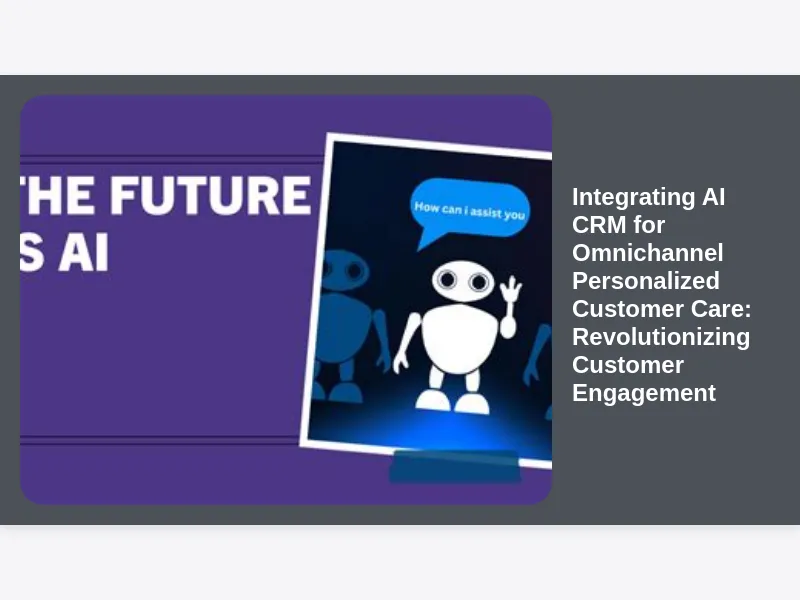 THE FUTURE
S AI

How can i assist you

Integrating AI CRM for Omnichannel Personalized Customer Care: Revolutionizing Customer Engagement